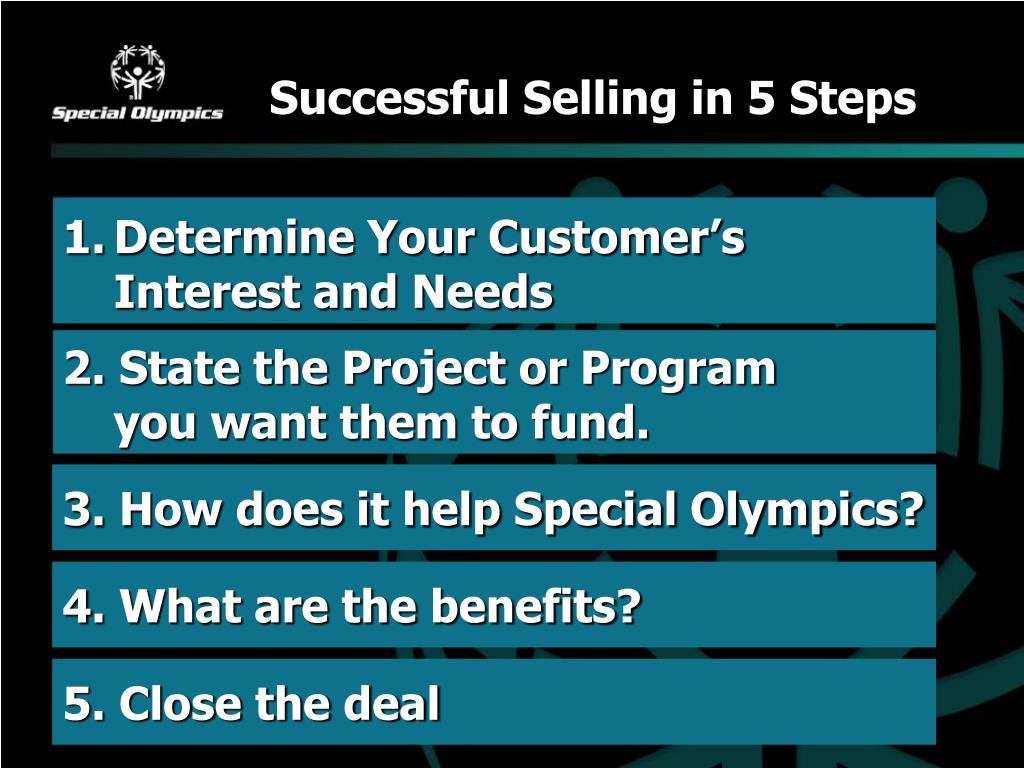 Special Olympics

Successful Selling in 5 Steps

1. Determine Your Customer’s Interest and Needs

2. State the Project or Program you want them to fund.

3. How does it help Special Olympics?

4. What are the benefits?

5. Close the deal